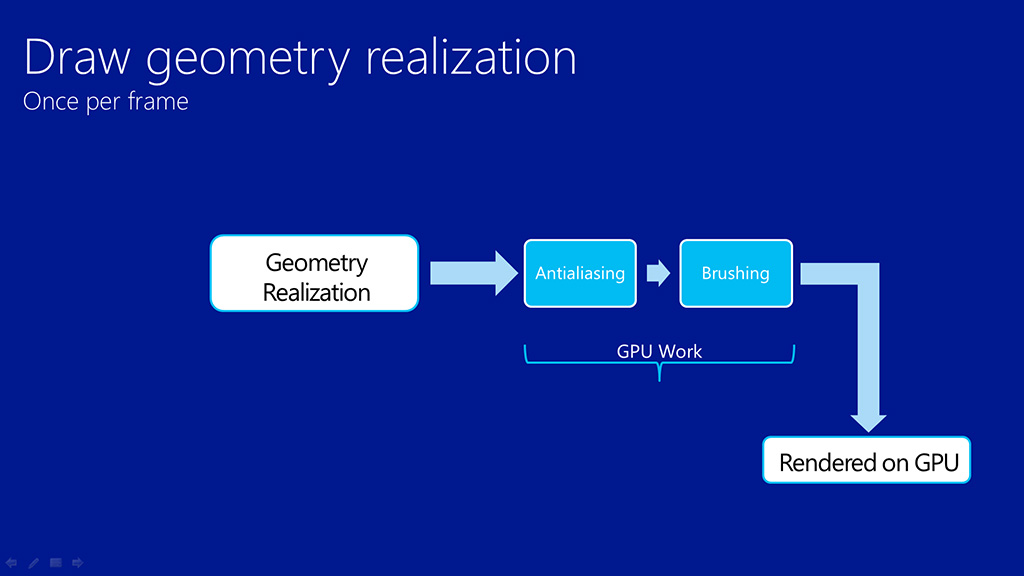 Draw geometry realization
Once per frame

Geometry Realization

Antialiasing

Brushing

GPU Work

Rendered on GPU